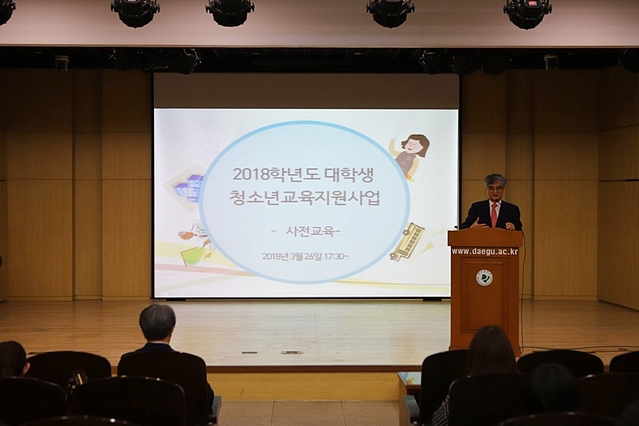 2018학년도 대학생
청소년교육지원사업

- 사전교육-

2018년 3월 26일 17:30~

www.daegu.ac.kr